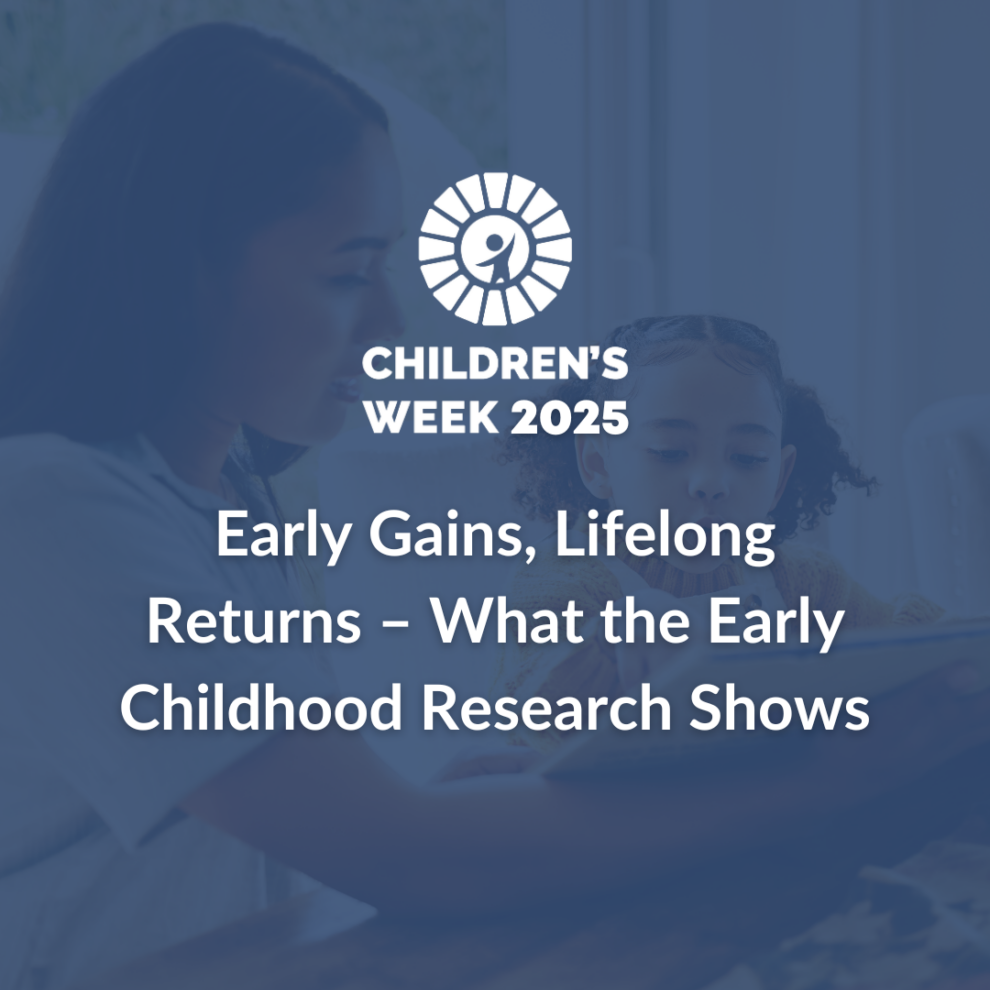 CHILDREN'S WEEK 2025

Early Gains, Lifelong Returns – What the Early Childhood Research Shows